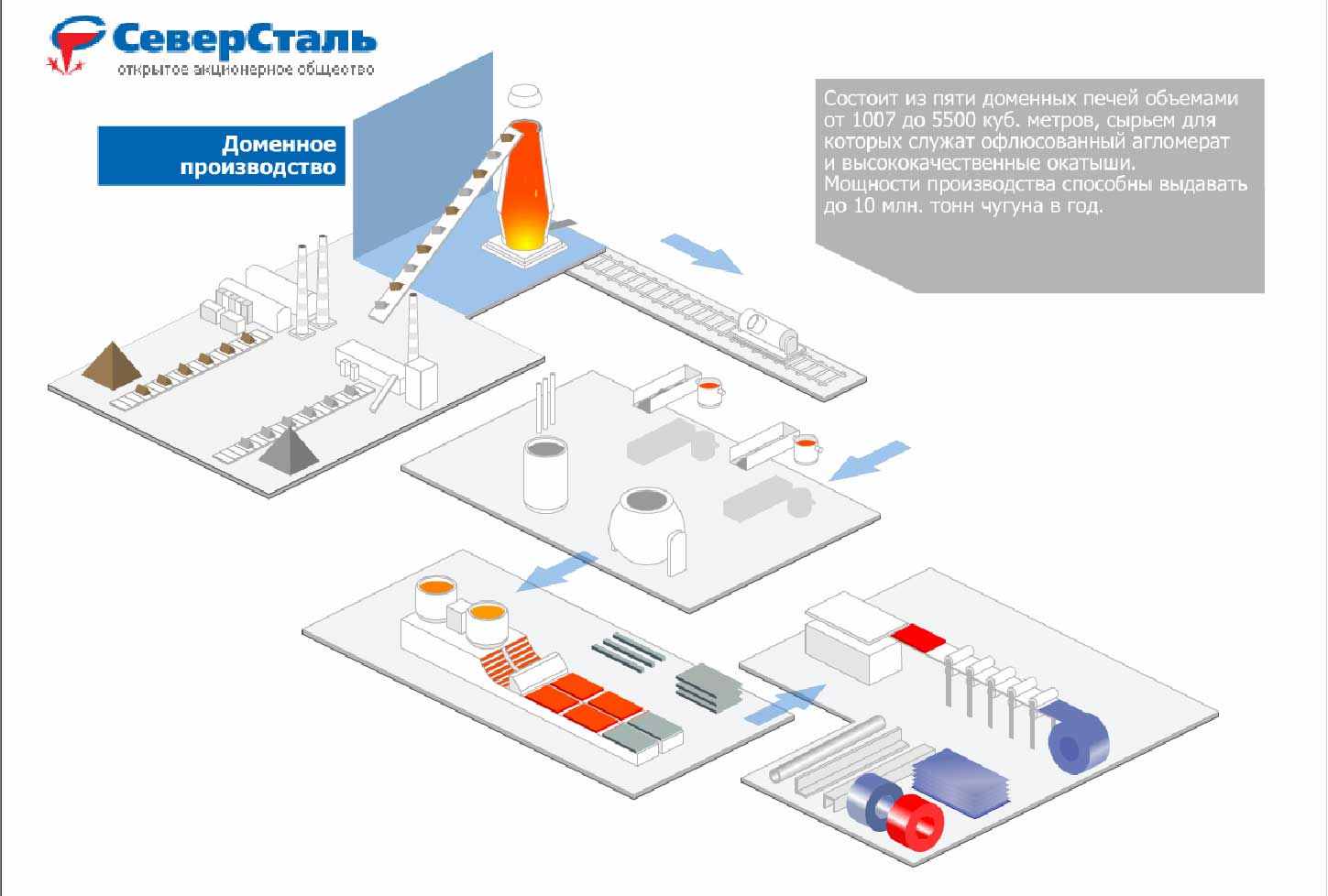 СеверСталь
открытое акционерное общество

Доменное производство

Состоит из пяти доменных печей объемами от 1007 до 5500 куб. метров, сырьем для которых служат офлюсованный агломерат и высококачественные окатыши. Мощности производства способны выдавать до 10 млн. тонн чугуна в год.